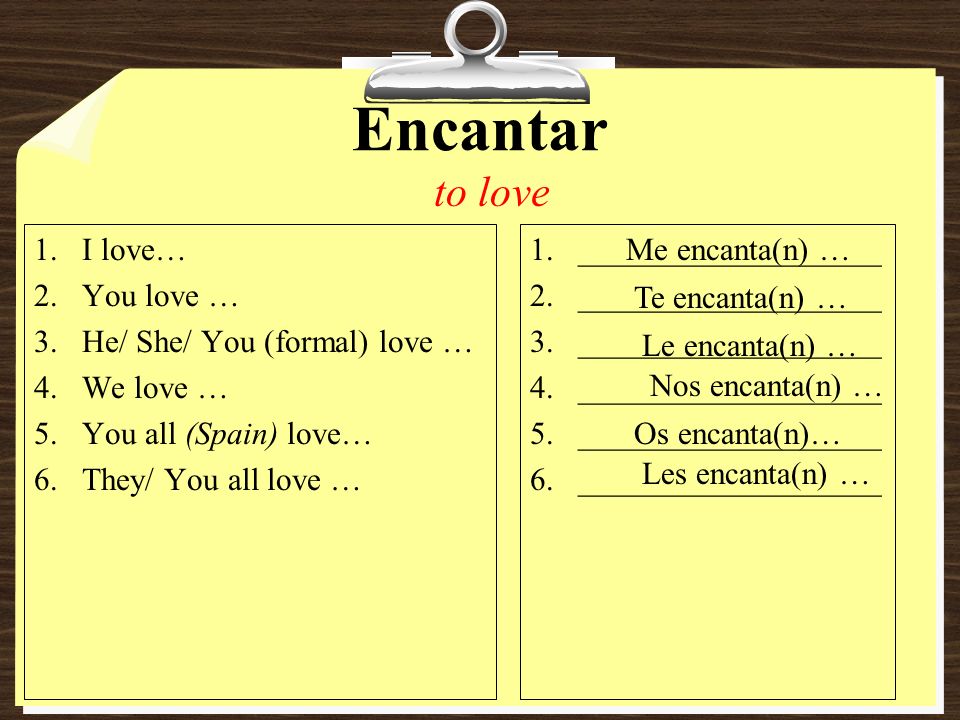 Encantar

to love

1. I love…
2. You love …
3. He/ She/ You (formal) love …
4. We love …
5. You all (Spain) love…
6. They/ You all love …

1. Me encanta(n) …
2. Te encanta(n) …
3. Le encanta(n) …
4. Nos encanta(n) …
5. Os encanta(n)…
6. Les encanta(n) …